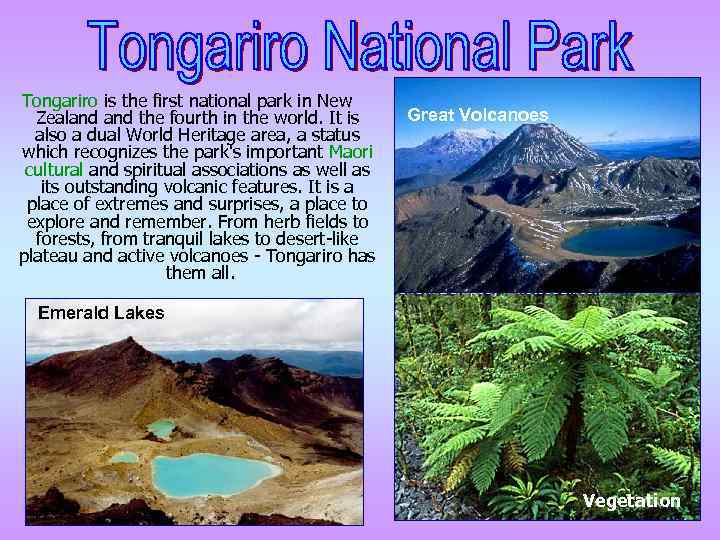 Tongariro National Park

Tongariro is the first national park in New Zealand and the fourth in the world. It is also a dual World Heritage area, a status which recognizes the park's important Maori cultural and spiritual associations as well as its outstanding volcanic features. It is a place of extremes and surprises, a place to explore and remember. From herb fields to forests, from tranquil lakes to desert-like plateau and active volcanoes - Tongariro has them all.

Great Volcanoes

Emerald Lakes

Vegetation